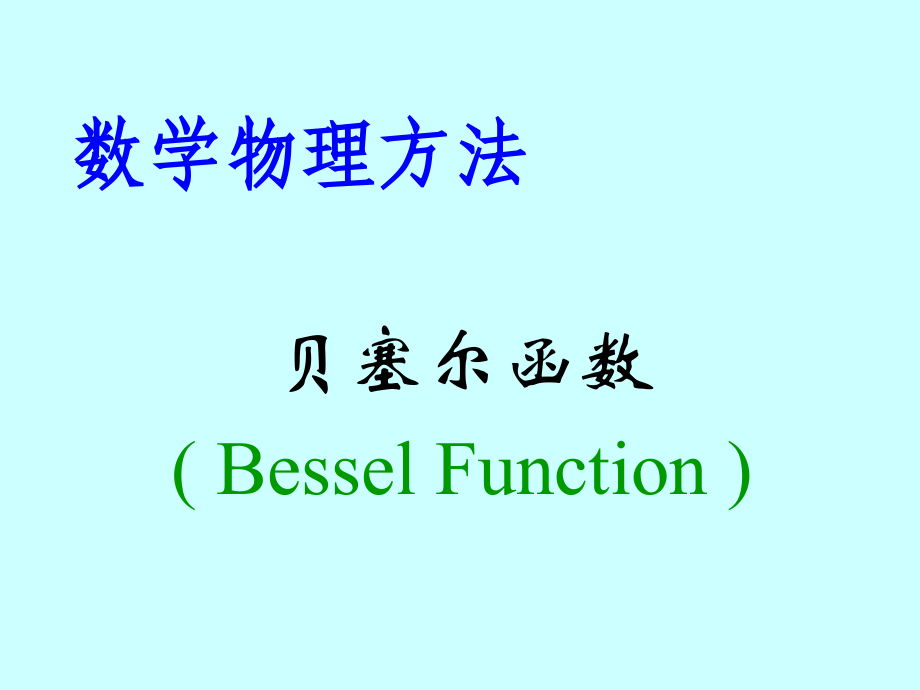 数学物理方法

贝塞尔函数
( Bessel Function )